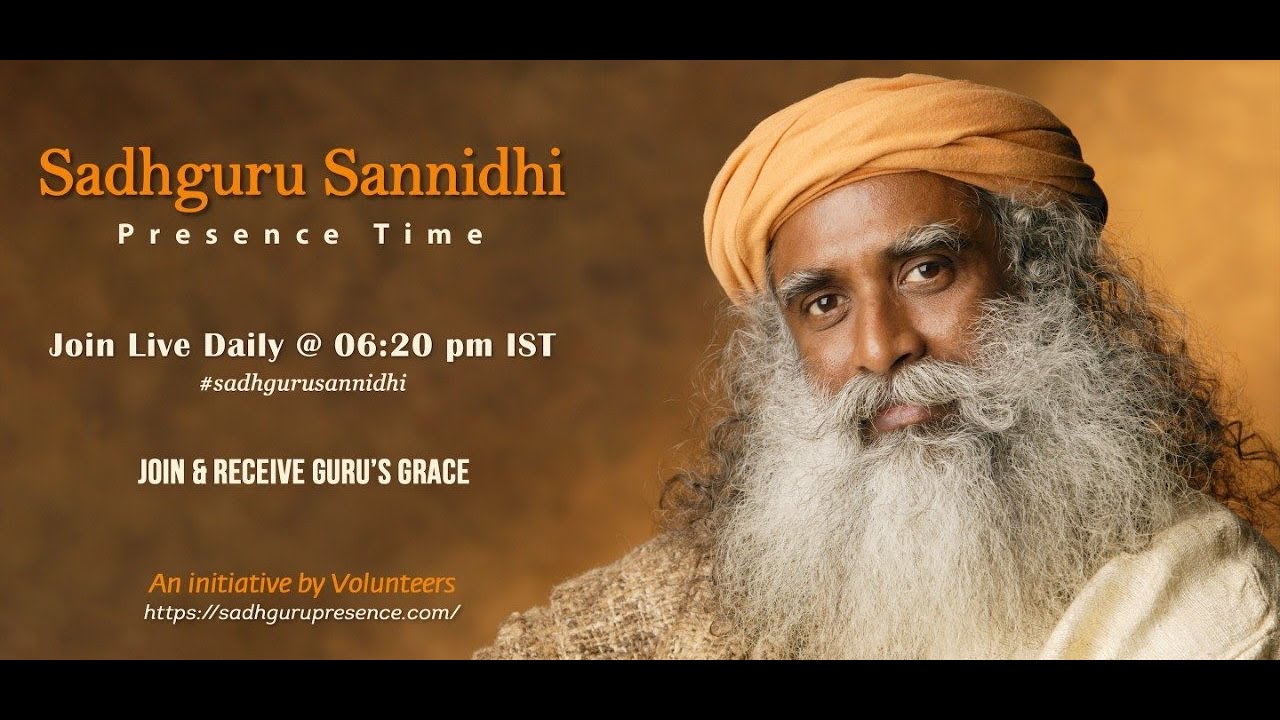 Sadhguru Sannidhi
Presence Time

Join Live Daily @ 06:20 pm IST
#sadhgurusannidhi

JOIN & RECEIVE GURU'S GRACE

An initiative by Volunteers
https://sadhgurupresence.com/